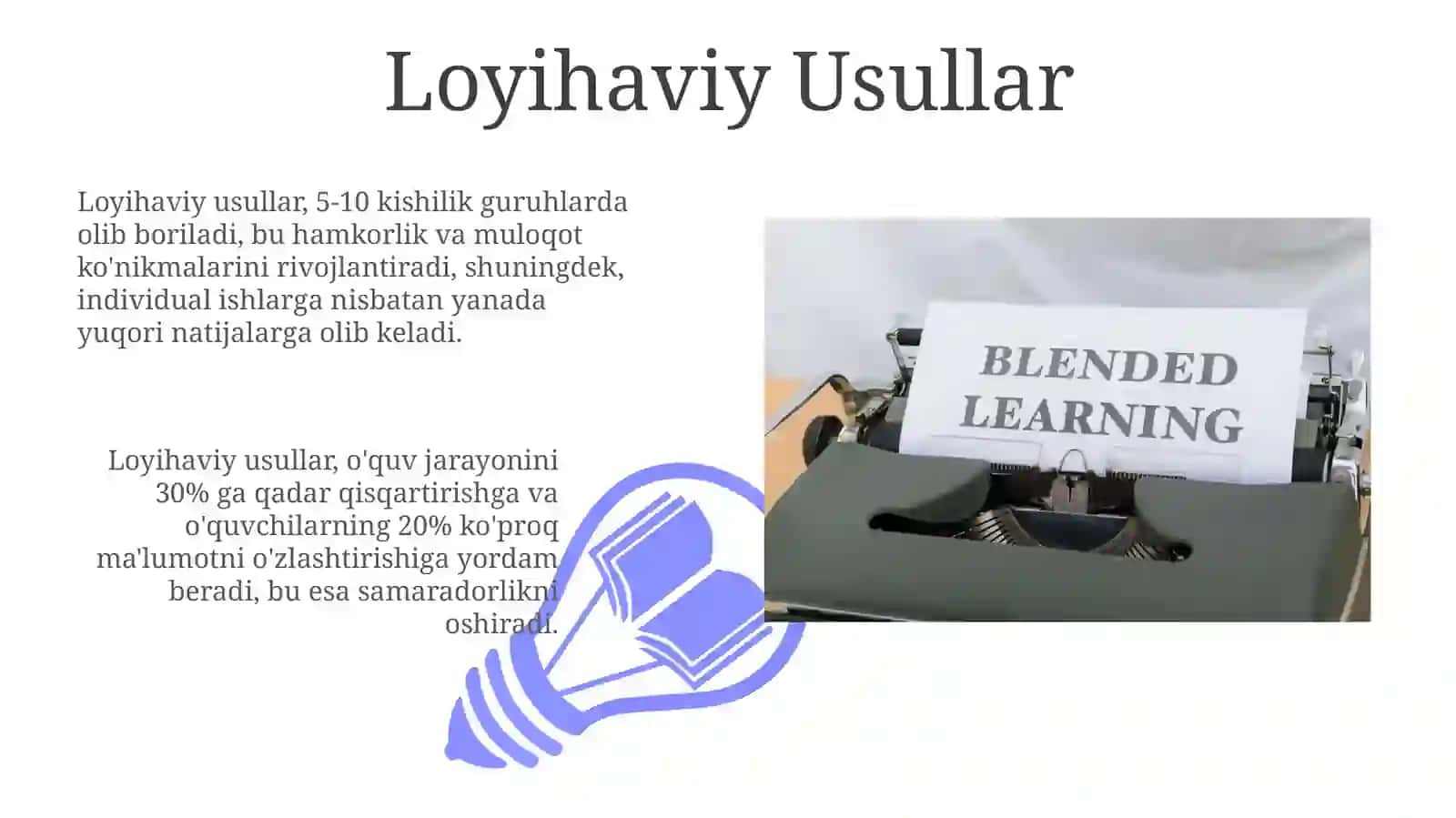 Loyihaviy Usullar

Loyihaviy usullar, 5-10 kishilik guruhlarda olib boriladi, bu hamkorlik va muloqot ko'nikmalarini rivojlantiradi, shuningdek, individual ishlarga nisbatan yanada yuqori natijalarga olib keladi.

Loyihaviy usullar, o'quv jarayonini 30% ga qadar qisqartirishga va o'quvchilarning 20% ko'proq ma'lumotni o'zlashtirishiga yordam beradi, bu esa samaradorlikni oshiradi.

BLENDED LEARNING